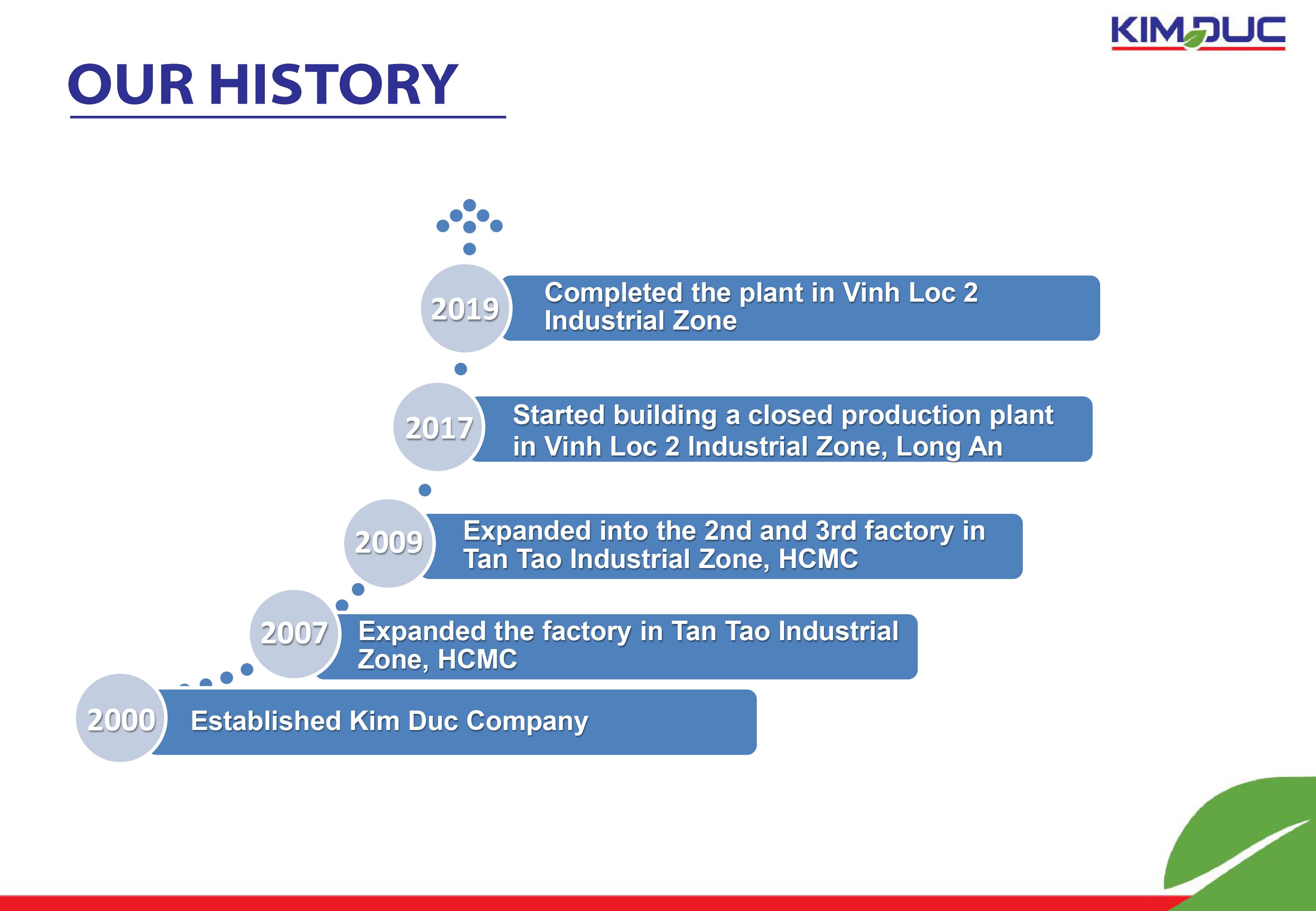 KIMDUC

OUR HISTORY

2019 Completed the plant in Vinh Loc 2 Industrial Zone

2017 Started building a closed production plant in Vinh Loc 2 Industrial Zone, Long An

2009 Expanded into the 2nd and 3rd factory in Tan Tao Industrial Zone, HCMC

2007 Expanded the factory in Tan Tao Industrial Zone, HCMC

2000 Established Kim Duc Company